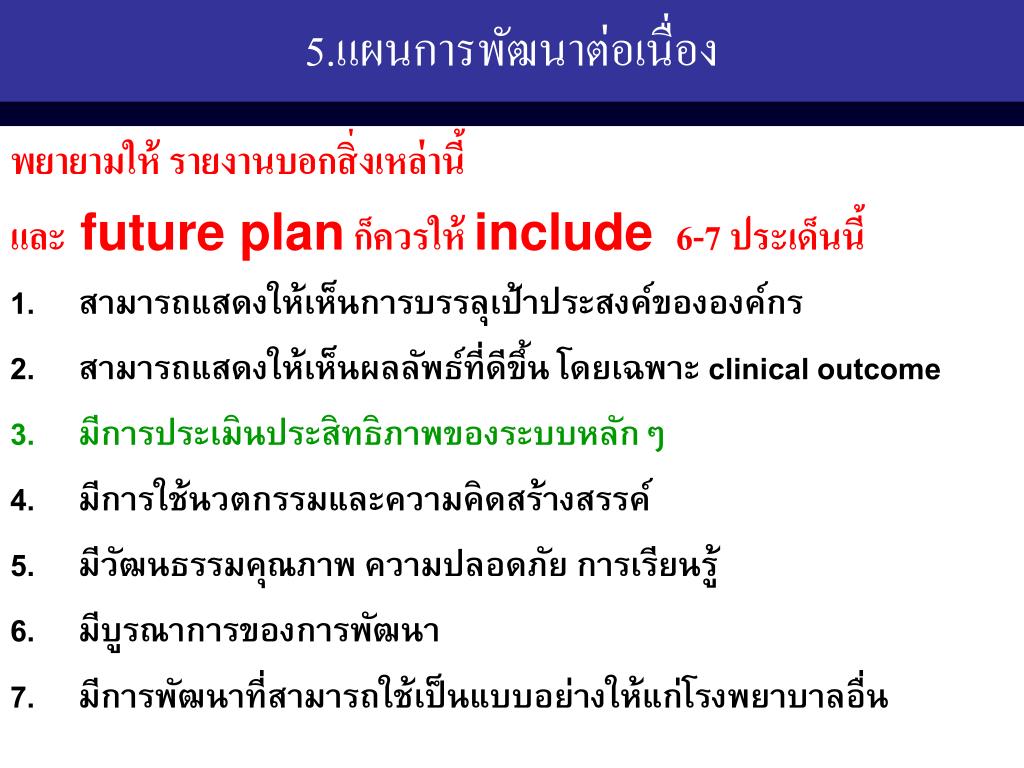 5.แผนการพัฒนาต่อเนื่อง

พยายามให้ รายงานบอกสิ่งเหล่านี้

และ future plan ก็ควรให้ include 6-7 ประเด็นนี้

1. สามารถแสดงให้เห็นการบรรลุเป้าประสงค์ขององค์กร

2. สามารถแสดงให้เห็นผลลัพธ์ที่ดีขึ้น โดยเฉพาะ clinical outcome

3. มีการประเมินประสิทธิภาพของระบบหลัก ๆ

4. มีการใช้นวตกรรมและความคิดสร้างสรรค์

5. มีวัฒนธรรมคุณภาพ ความปลอดภัย การเรียนรู้

6. มีบูรณาการของการพัฒนา

7. มีการพัฒนาที่สามารถใช้เป็นแบบอย่างให้แก่โรงพยาบาลอื่น